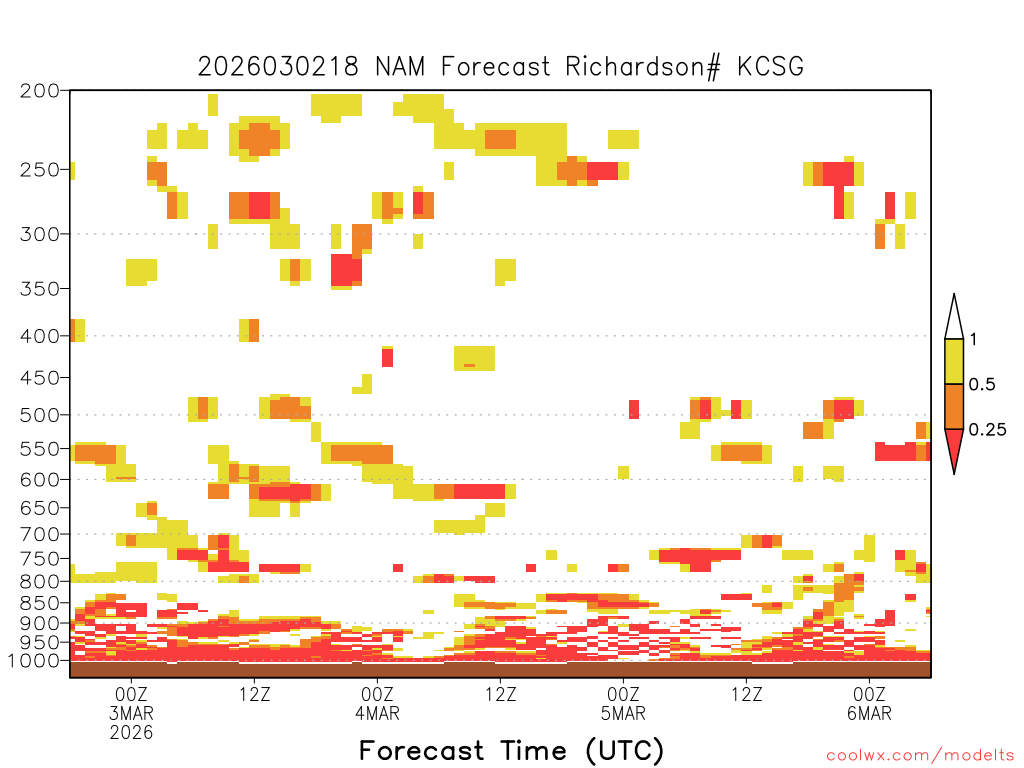 2026030218 NAM Forecast Richardson# KCSG

200
250
300
350
400
450
500
550
600
650
700
750
800
850
900
950
1000

1
0.5
0.25

00Z
3MAR
2026
12Z
00Z
4MAR
12Z
00Z
5MAR
12Z
00Z
6MAR

Forecast Time (UTC)

coolwx.com/modelts